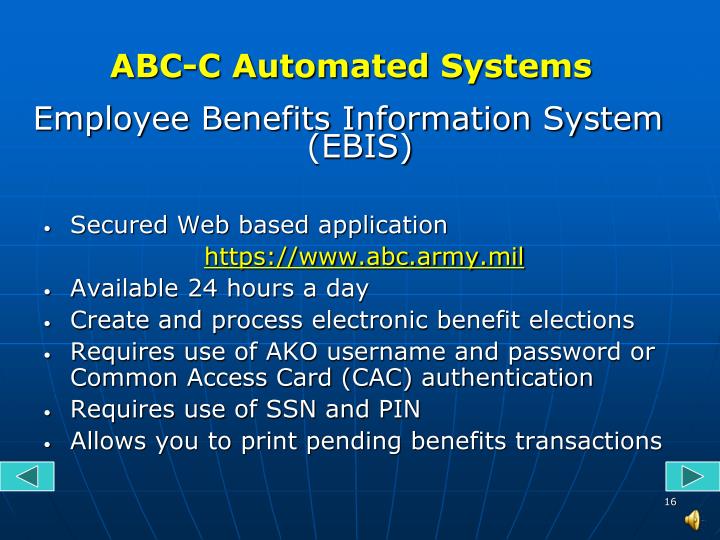 ABC-C Automated Systems

Employee Benefits Information System (EBIS)

• Secured Web based application
https://www.abc.army.mil
• Available 24 hours a day
• Create and process electronic benefit elections
• Requires use of AKO username and password or Common Access Card (CAC) authentication
• Requires use of SSN and PIN
• Allows you to print pending benefits transactions

16